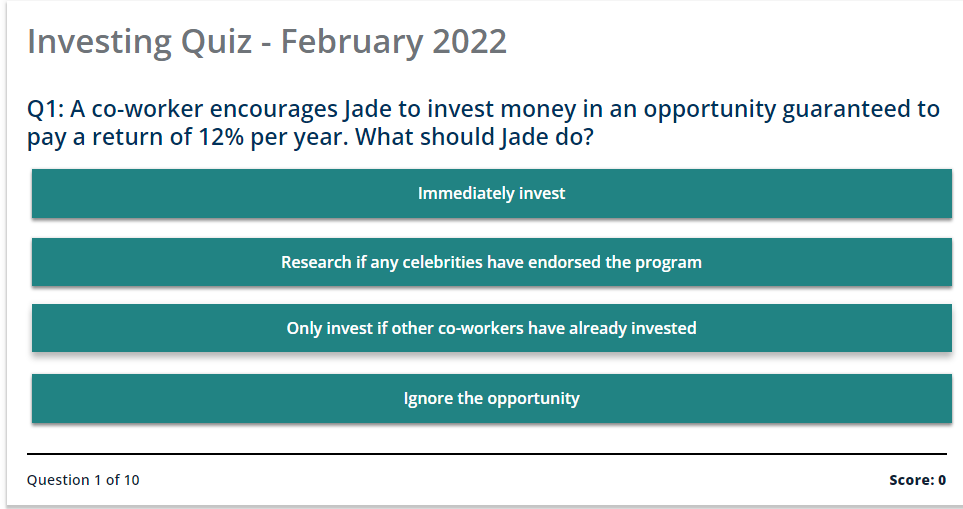 Investing Quiz - February 2022

Q1: A co-worker encourages Jade to invest money in an opportunity guaranteed to pay a return of 12% per year. What should Jade do?

Immediately invest

Research if any celebrities have endorsed the program

Only invest if other co-workers have already invested

Ignore the opportunity

Question 1 of 10

Score: 0